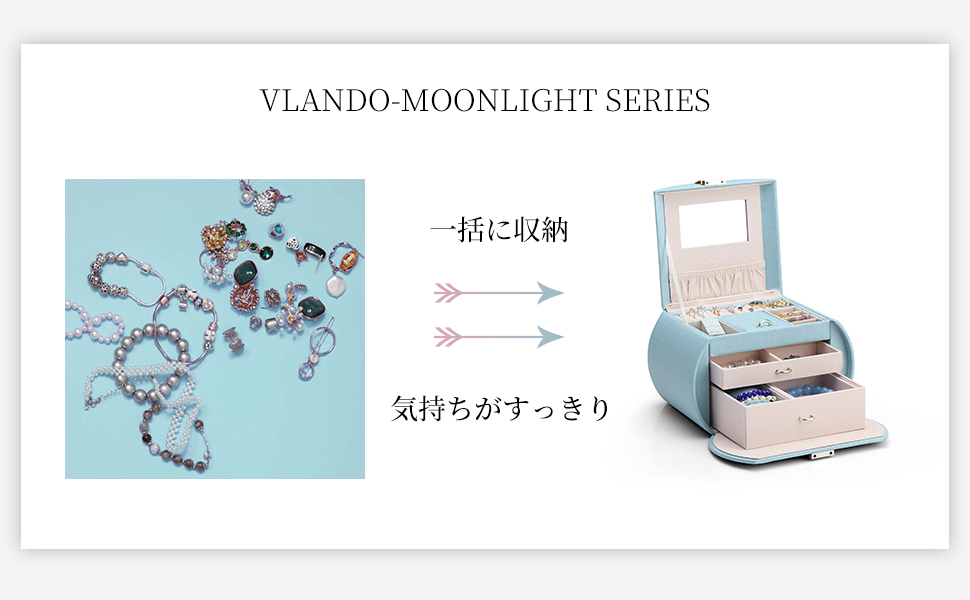 VLANDO-MOONLIGHT SERIES

一括に収納

気持ちがすっきり